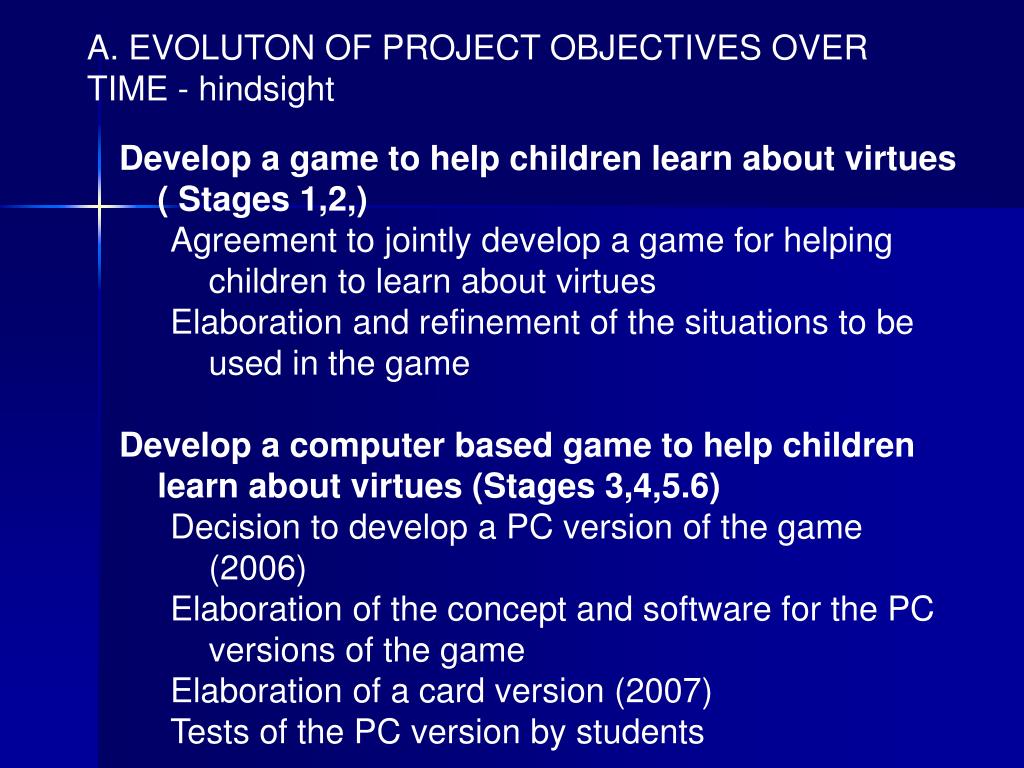 A. EVOLUTON OF PROJECT OBJECTIVES OVER TIME - hindsight

Develop a game to help children learn about virtues ( Stages 1,2,)

Agreement to jointly develop a game for helping children to learn about virtues

Elaboration and refinement of the situations to be used in the game

Develop a computer based game to help children learn about virtues (Stages 3,4,5.6)

Decision to develop a PC version of the game (2006)

Elaboration of the concept and software for the PC versions of the game

Elaboration of a card version (2007)

Tests of the PC version by students